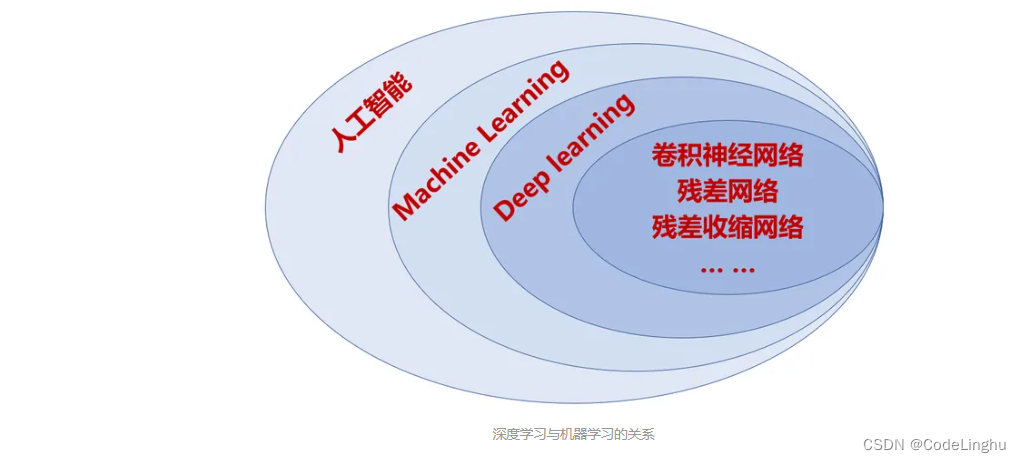 人工智能

Machine Learning

Deep learning

卷积神经网络
残差网络
残差收缩网络
… …

深度学习与机器学习的关系

CSDN @CodeLinghu